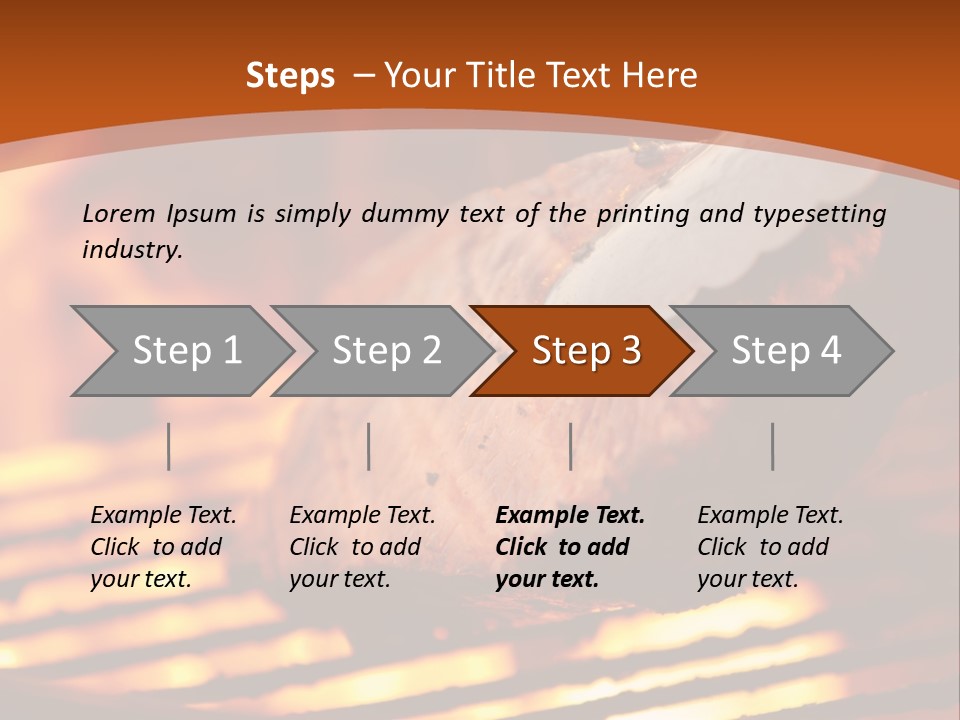 Steps – Your Title Text Here

Lorem Ipsum is simply dummy text of the printing and typesetting industry.

Step 1

Step 2

Step 3

Step 4

Example Text. Click to add your text.

Example Text. Click to add your text.

Example Text. Click to add your text.

Example Text. Click to add your text.